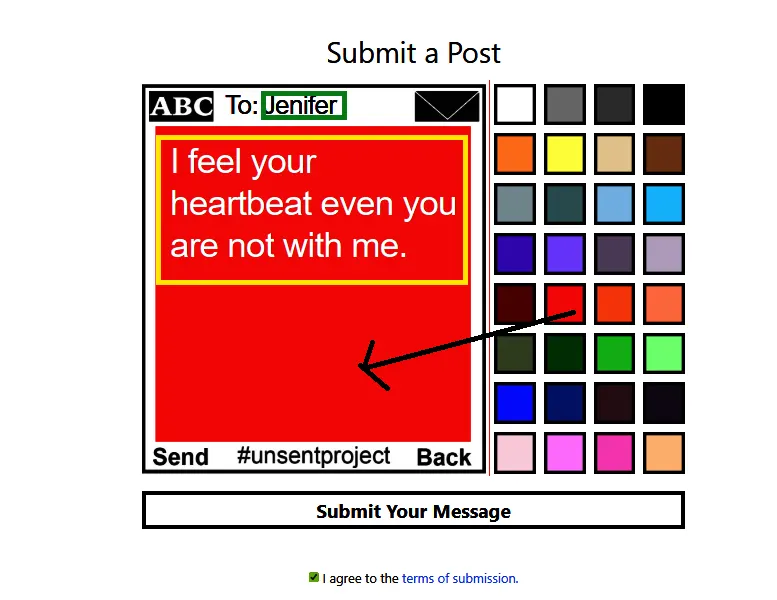 Submit a Post

ABC To: Jenifer

I feel your heartbeat even you are not with me.

Send #unsentproject Back

Submit Your Message

I agree to the terms of submission.